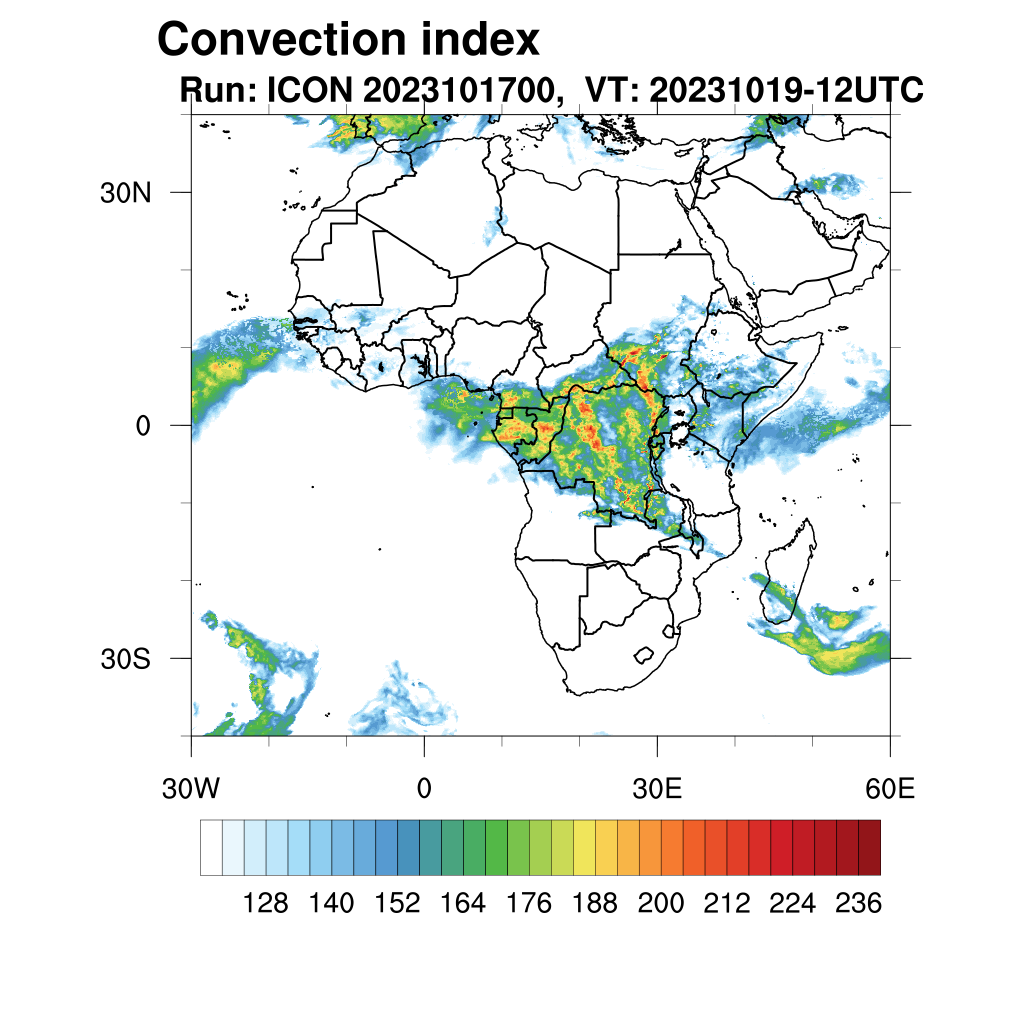 Convection index
Run: ICON 2023101700, VT: 20231019-12UTC

30N
0
30S

30W
0
30E
60E

128 140 152 164 176 188 200 212 224 236